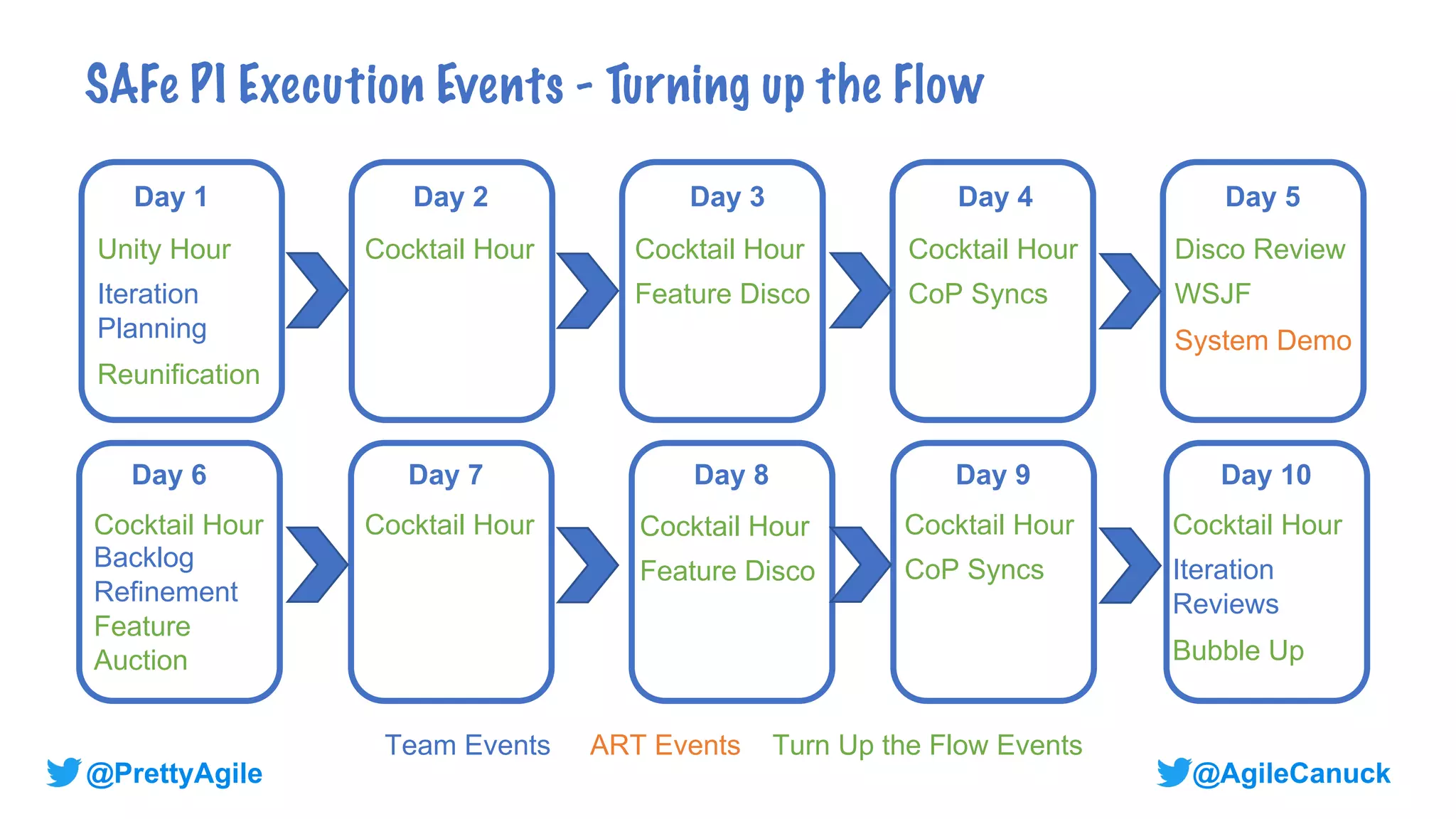 SAFe PI Execution Events - Turning up the Flow

Day 1
Unity Hour
Iteration Planning
Reunification

Day 2
Cocktail Hour

Day 3
Cocktail Hour
Feature Disco

Day 4
Cocktail Hour
CoP Syncs

Day 5
Disco Review
WSJF
System Demo

Day 6
Cocktail Hour
Backlog Refinement
Feature Auction

Day 7
Cocktail Hour

Day 8
Cocktail Hour
Feature Disco

Day 9
Cocktail Hour
CoP Syncs

Day 10
Cocktail Hour
Iteration Reviews
Bubble Up

Team Events ART Events Turn Up the Flow Events

@PrettyAgile

@AgileCanuck